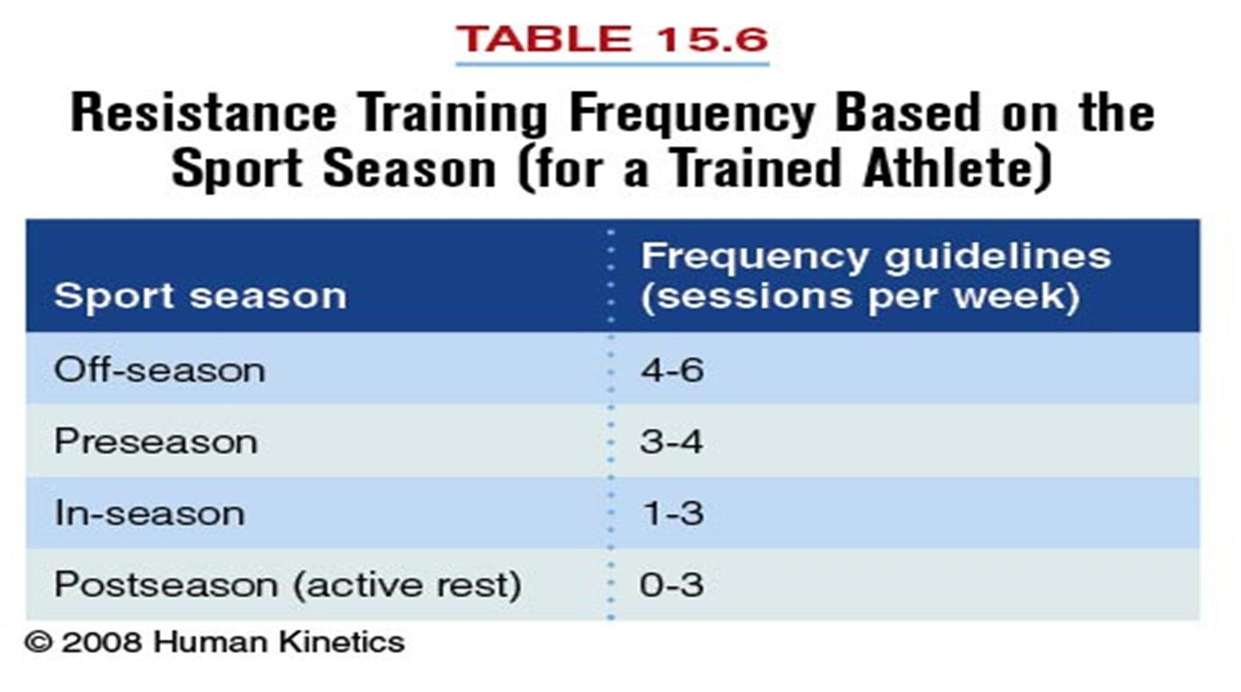 TABLE 15.6

Resistance Training Frequency Based on the Sport Season (for a Trained Athlete)

| Sport season | Frequency guidelines (sessions per week) |
|---|---|
| Off-season | 4-6 |
| Preseason | 3-4 |
| In-season | 1-3 |
| Postseason (active rest) | 0-3 |

© 2008 Human Kinetics